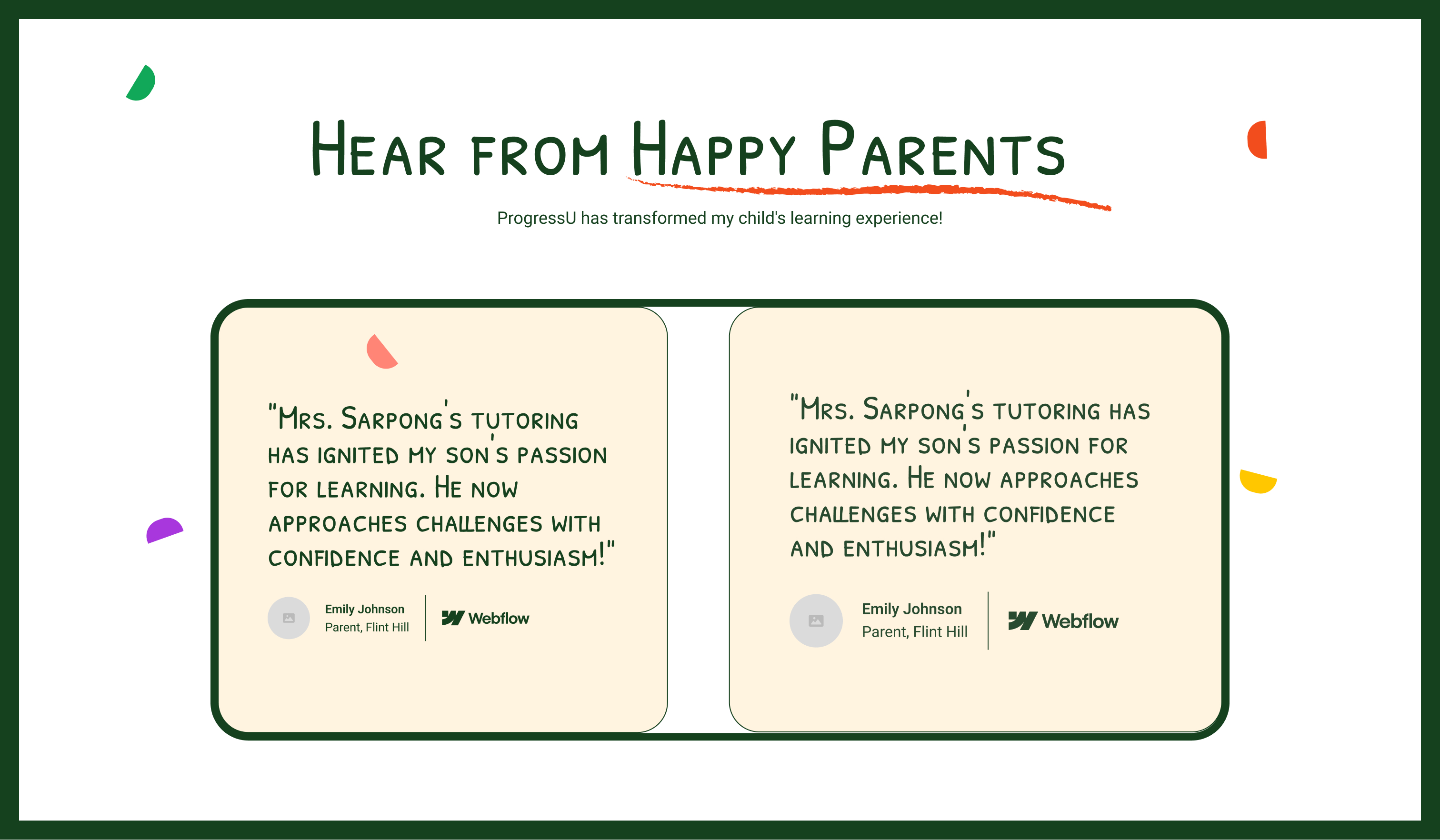 Hear from Happy Parents

ProgressU has transformed my child's learning experience!

"Mrs. Sarpong's tutoring has ignited my son's passion for learning. He now approaches challenges with confidence and enthusiasm!"

Emily Johnson
Parent, Flint Hill

Webflow

"Mrs. Sarpong's tutoring has ignited my son's passion for learning. He now approaches challenges with confidence and enthusiasm!"

Emily Johnson
Parent, Flint Hill

Webflow